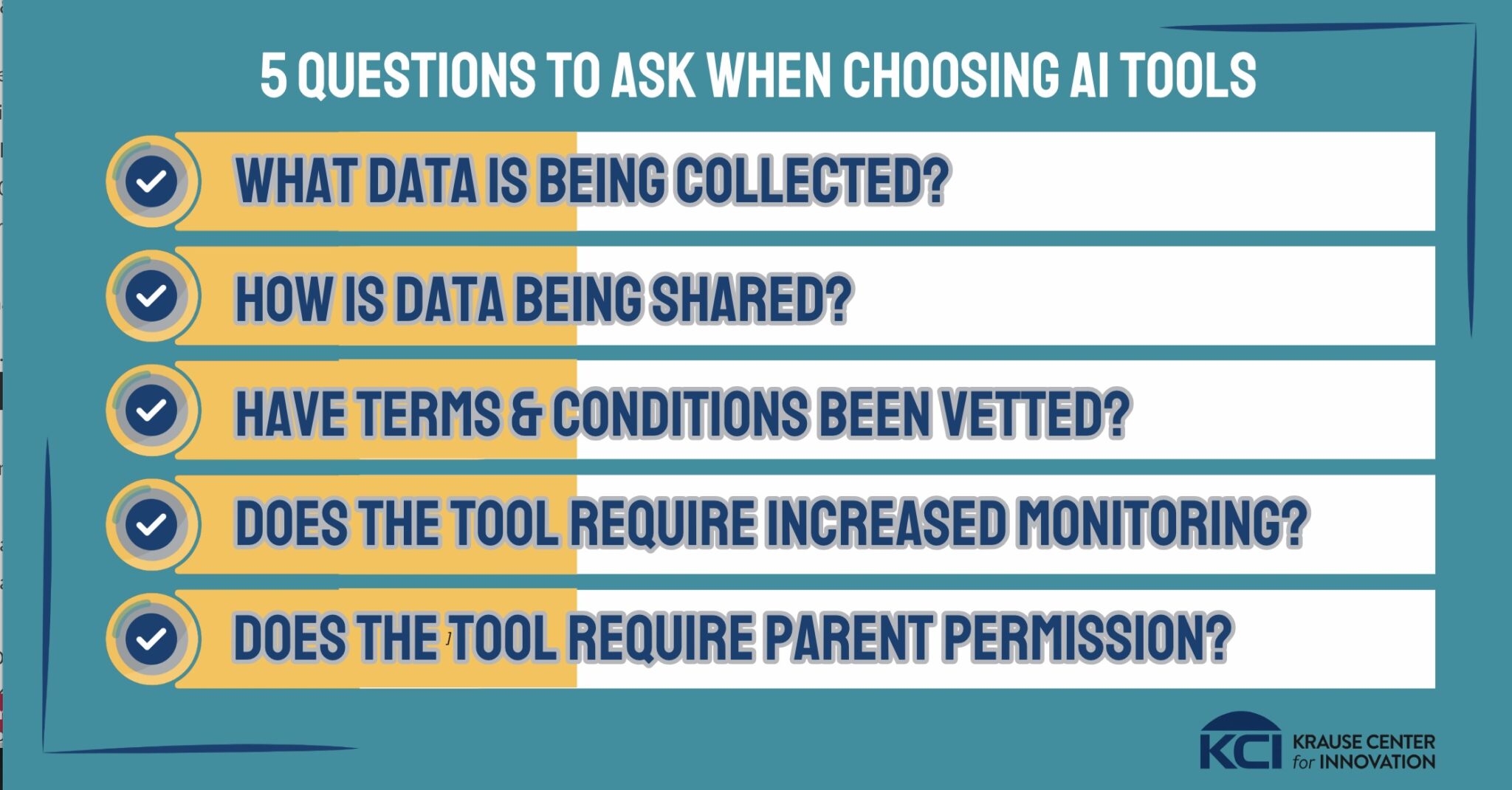 5 QUESTIONS TO ASK WHEN CHOOSING AI TOOLS

WHAT DATA IS BEING COLLECTED?

HOW IS DATA BEING SHARED?

HAVE TERMS & CONDITIONS BEEN VETTED?

DOES THE TOOL REQUIRE INCREASED MONITORING?

DOES THE TOOL REQUIRE PARENT PERMISSION?

KCI KRAUSE CENTER for INNOVATION